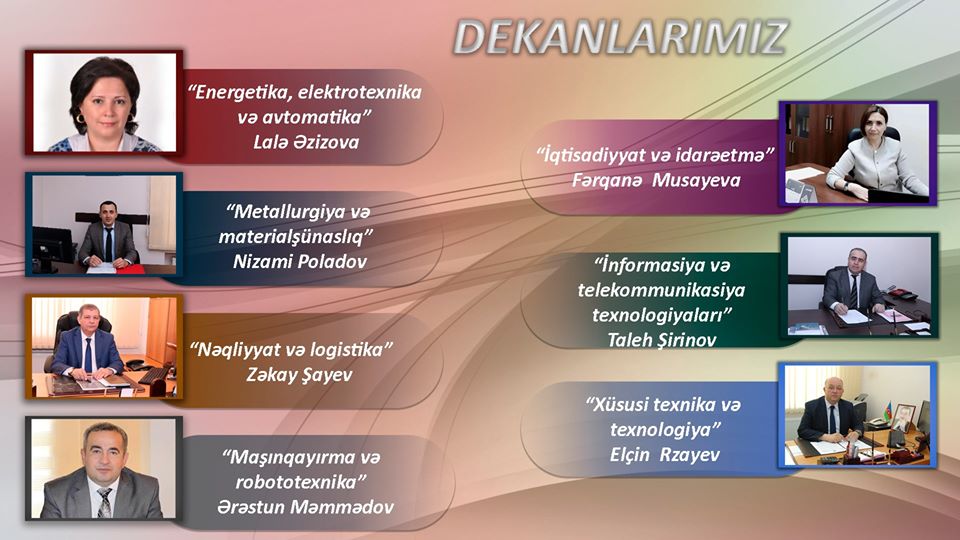 DEKANLARIMIZ

"Energetika, elektrotexnika və avtomatika"
Lalə Əzizova

"Metallurgiya və materialşünaslıq"
Nizami Poladov

"Nəqliyyat və logistika"
Zəkay Şayev

"Maşınqayırma və robototexnika"
Ərəstun Məmmədov

"İqtisadiyyat və idarəetmə"
Fərqanə Musayeva

"İnformasiya və telekommunikasiya texnologiyaları"
Taleh Şirinov

"Xüsusi texnika və texnologiya"
Elçin Rzayev